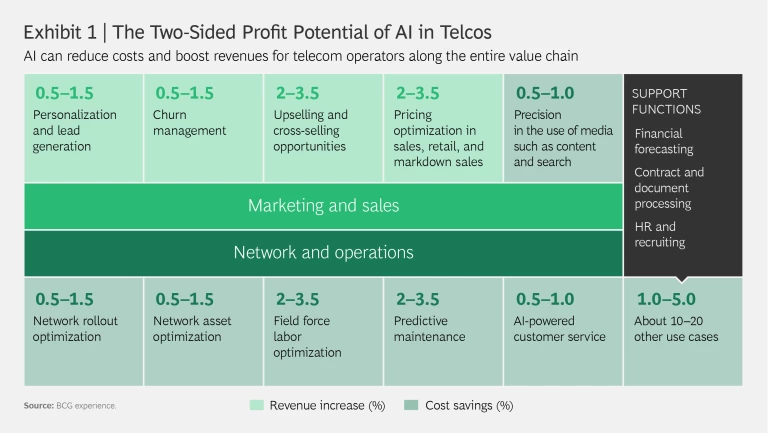 Exhibit 1 | The Two-Sided Profit Potential of AI in Telcos

AI can reduce costs and boost revenues for telecom operators along the entire value chain

0.5–1.5
Personalization and lead generation

0.5–1.5
Churn management

2–3.5
Upselling and cross-selling opportunities

2–3.5
Pricing optimization in sales, retail, and markdown sales

0.5–1.0
Precision in the use of media such as content and search

SUPPORT FUNCTIONS

Financial forecasting

Contract and document processing

HR and recruiting

Marketing and sales

Network and operations

0.5–1.5
Network rollout optimization

0.5–1.5
Network asset optimization

2–3.5
Field force labor optimization

2–3.5
Predictive maintenance

0.5–1.0
AI-powered customer service

1.0–5.0
About 10–20 other use cases

Source: BCG experience.

Revenue increase (%)

Cost savings (%)